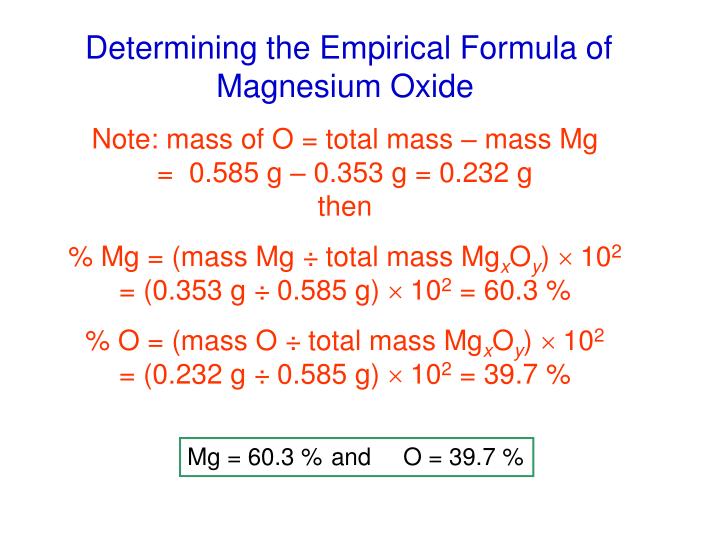 Determining the Empirical Formula of Magnesium Oxide

Note: mass of O = total mass – mass Mg
= 0.585 g – 0.353 g = 0.232 g
then

% Mg = (mass Mg $\div$ total mass $Mg_xO_y$) $\times 10^2$
= (0.353 g $\div$ 0.585 g) $\times 10^2$ = 60.3 %

% O = (mass O $\div$ total mass $Mg_xO_y$) $\times 10^2$
= (0.232 g $\div$ 0.585 g) $\times 10^2$ = 39.7 %

Mg = 60.3 % and O = 39.7 %